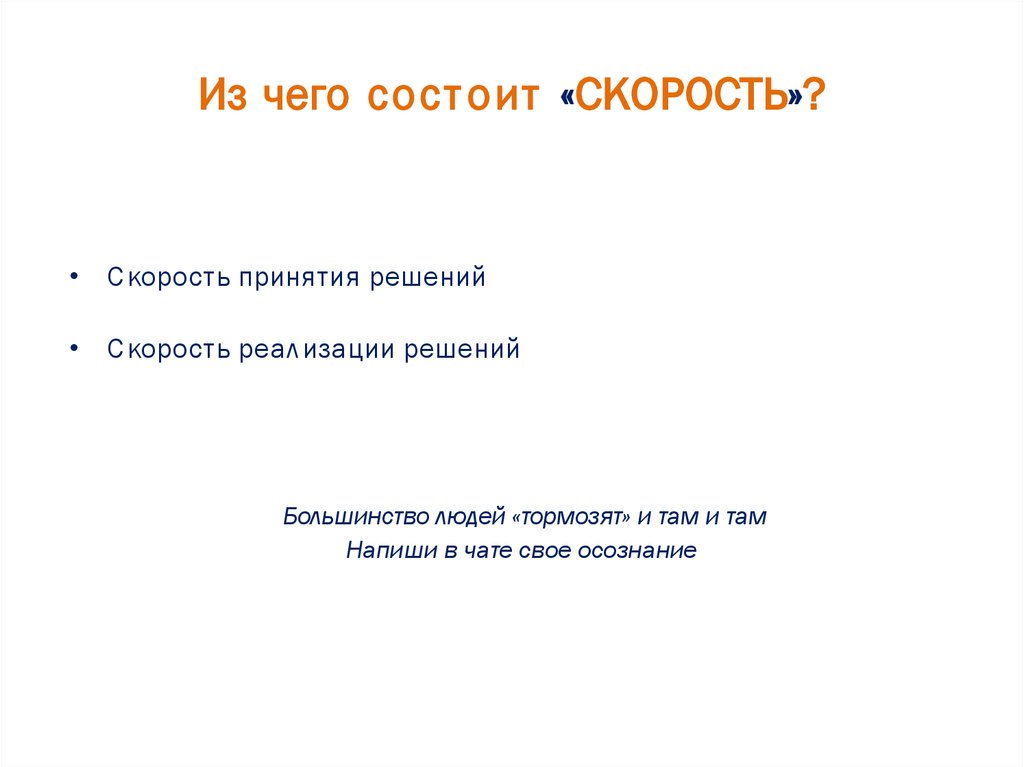 Из чего состоит «СКОРОСТЬ»?

• Скорость принятия решений

• Скорость реализации решений

Большинство людей «тормозят» и там и там
Напиши в чате свое осознание